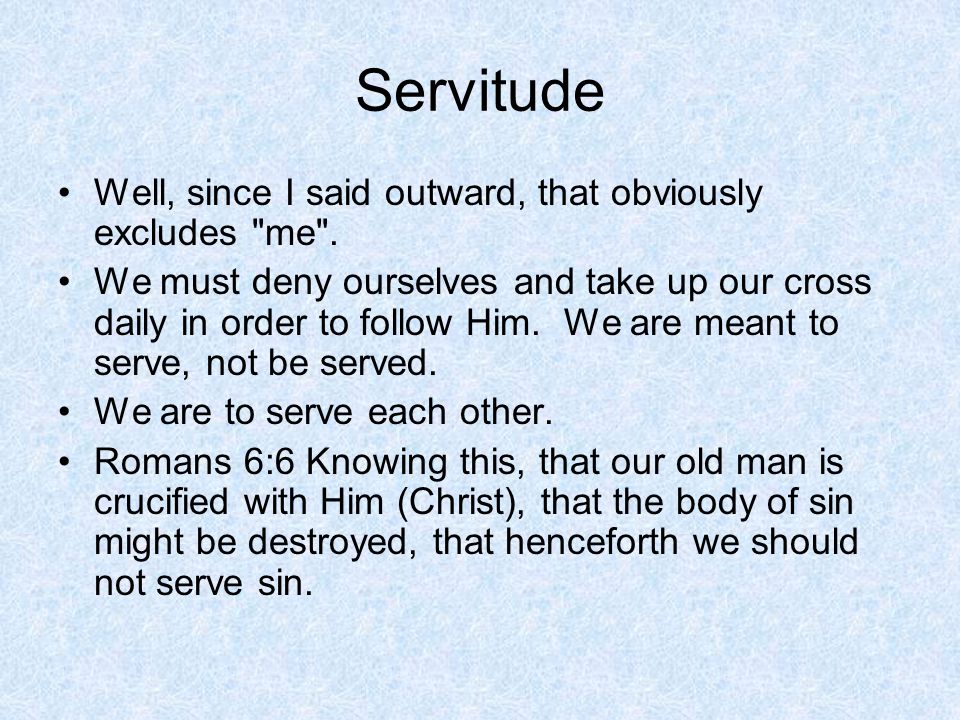 Servitude

• Well, since I said outward, that obviously excludes "me".

• We must deny ourselves and take up our cross daily in order to follow Him. We are meant to serve, not be served.

• We are to serve each other.

• Romans 6:6 Knowing this, that our old man is crucified with Him (Christ), that the body of sin might be destroyed, that henceforth we should not serve sin.